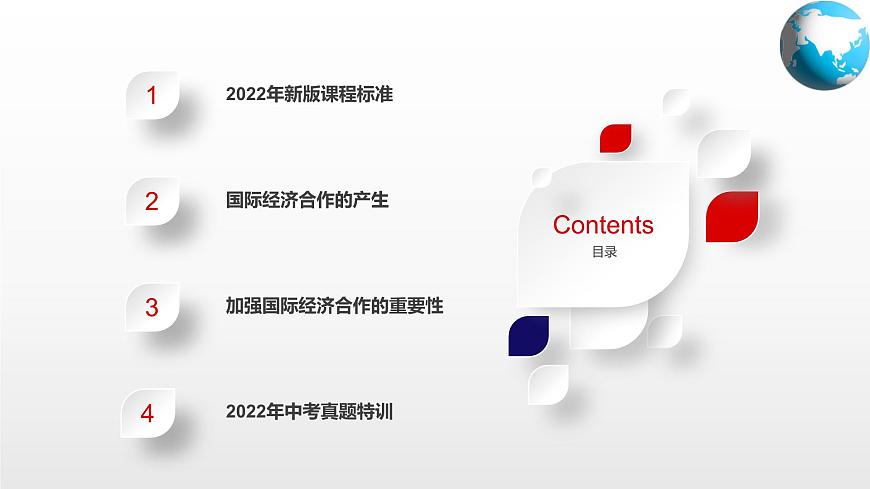 1 2022年新版课程标准

2 国际经济合作的产生

3 加强国际经济合作的重要性

4 2022年中考真题特训

Contents
目录